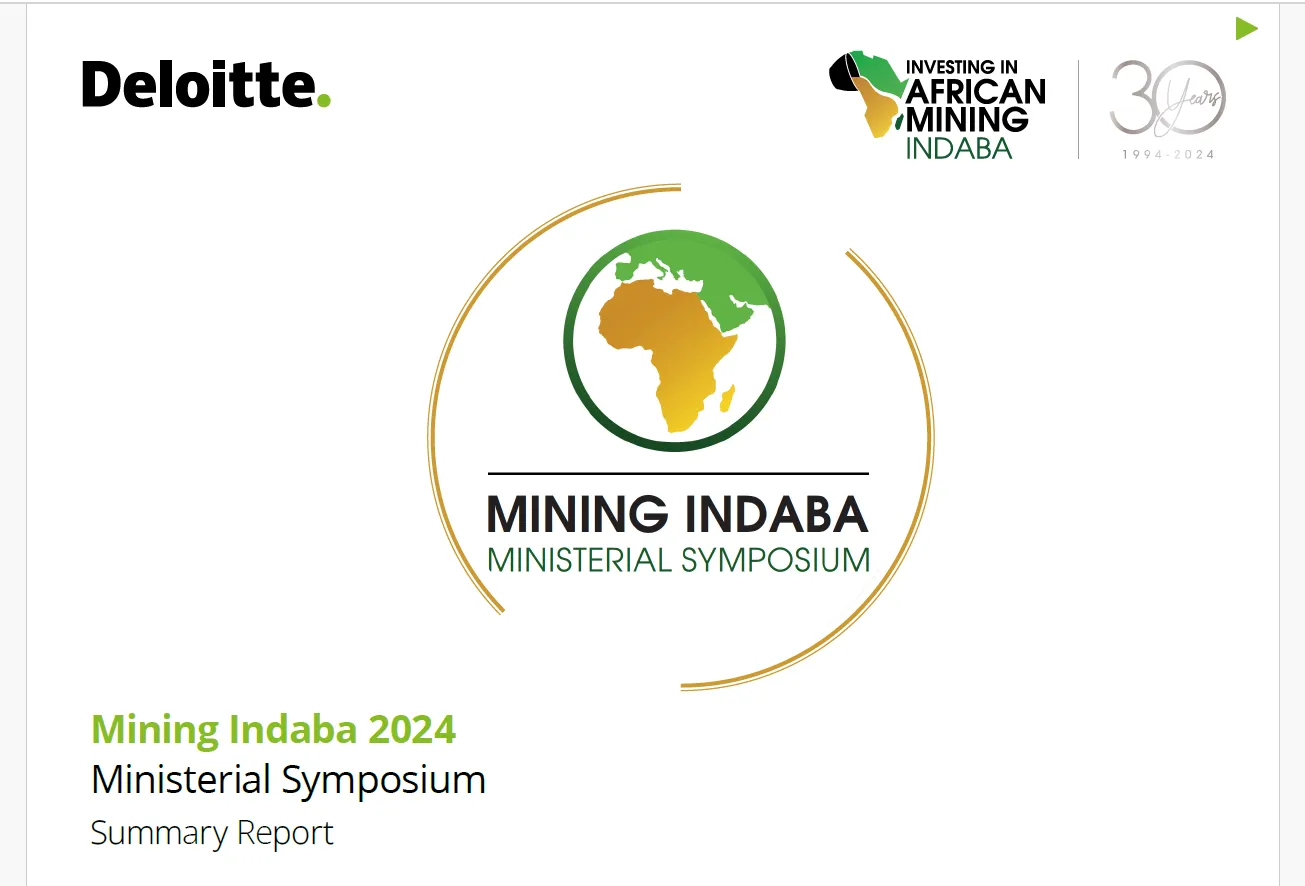 Deloitte.

INVESTING IN AFRICAN MINING INDABA

30 Years
1994-2024

MINING INDABA
MINISTERIAL SYMPOSIUM

Mining Indaba 2024
Ministerial Symposium
Summary Report